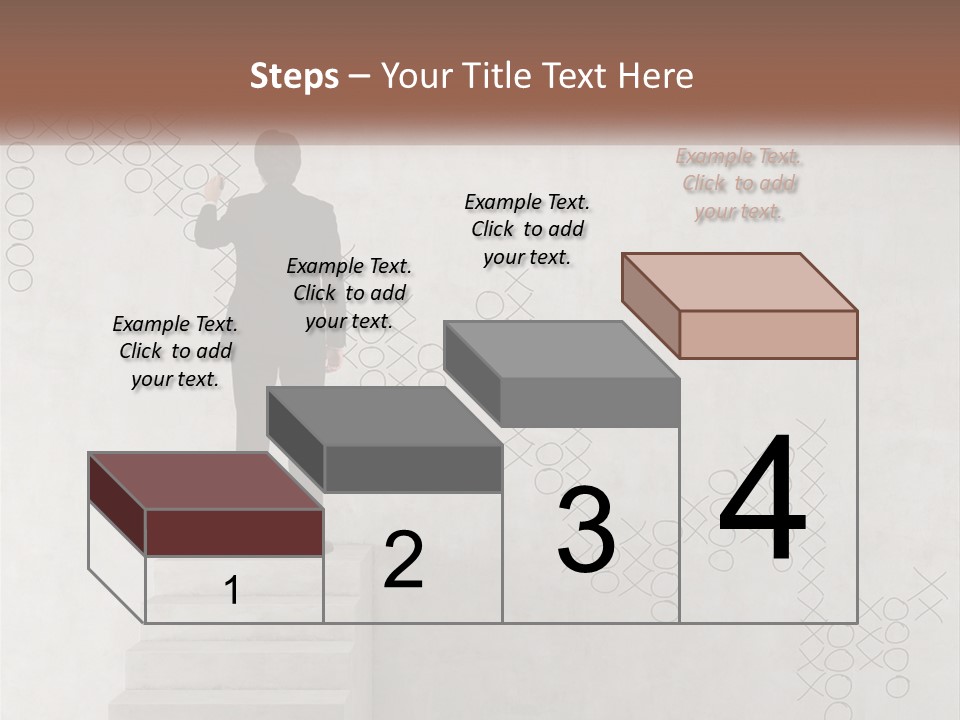 Steps – Your Title Text Here

Example Text. Click to add your text.

Example Text. Click to add your text.

Example Text. Click to add your text.

Example Text. Click to add your text.

1

2

3

4